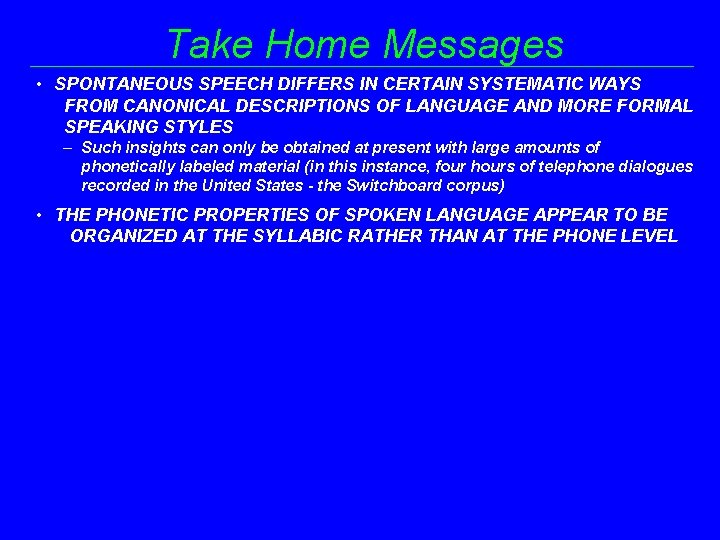 Take Home Messages

• SPONTANEOUS SPEECH DIFFERS IN CERTAIN SYSTEMATIC WAYS FROM CANONICAL DESCRIPTIONS OF LANGUAGE AND MORE FORMAL SPEAKING STYLES

– Such insights can only be obtained at present with large amounts of phonetically labeled material (in this instance, four hours of telephone dialogues recorded in the United States - the Switchboard corpus)

• THE PHONETIC PROPERTIES OF SPOKEN LANGUAGE APPEAR TO BE ORGANIZED AT THE SYLLABIC RATHER THAN AT THE PHONE LEVEL